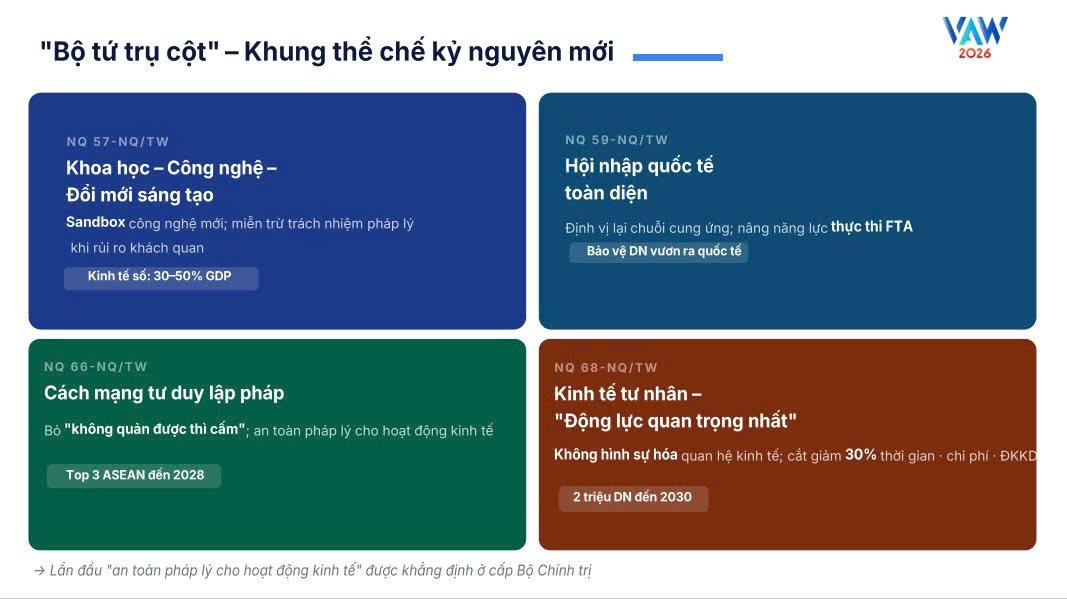 "Bộ tứ trụ cột" – Khung thể chế kỷ nguyên mới

VAW
2026

NQ 57-NQ/TW

Khoa học – Công nghệ – Đổi mới sáng tạo

Sandbox công nghệ mới; miễn trừ trách nhiệm pháp lý khi rủi ro khách quan

Kinh tế số: 30–50% GDP

NQ 59-NQ/TW

Hội nhập quốc tế toàn diện

Định vị lại chuỗi cung ứng; nâng năng lực thực thi FTA

Bảo vệ DN vươn ra quốc tế

NQ 66-NQ/TW

Cách mạng tư duy lập pháp

Bỏ "không quản được thì cấm"; an toàn pháp lý cho hoạt động kinh tế

Top 3 ASEAN đến 2028

NQ 68-NQ/TW

Kinh tế tư nhân – "Động lực quan trọng nhất"

Không hình sự hóa quan hệ kinh tế; cắt giảm 30% thời gian · chi phí · ĐKKD

2 triệu DN đến 2030

→ Lần đầu "an toàn pháp lý cho hoạt động kinh tế" được khẳng định ở cấp Bộ Chính trị